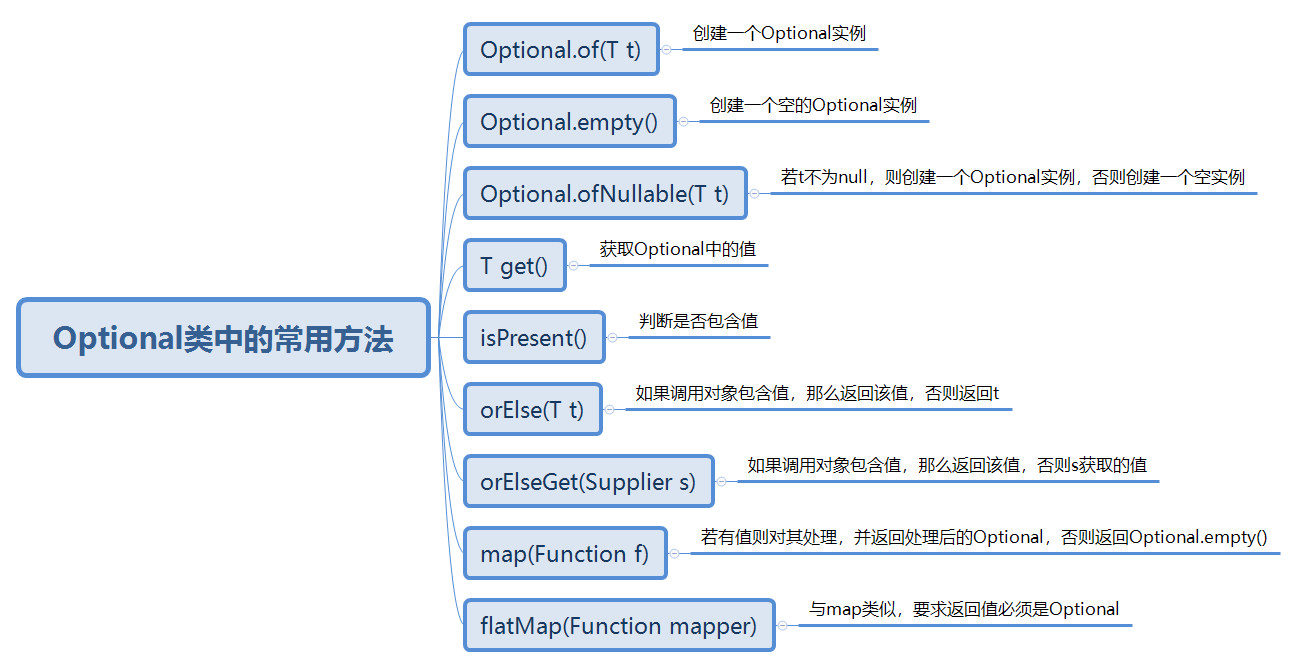 Optional类中的常用方法

Optional.of(T t)
创建一个Optional实例

Optional.empty()
创建一个空的Optional实例

Optional.ofNullable(T t)
若t不为null，则创建一个Optional实例，否则创建一个空实例

T get()
获取Optional中的值

isPresent()
判断是否包含值

orElse(T t)
如果调用对象包含值，那么返回该值，否则返回t

orElseGet(Supplier s)
如果调用对象包含值，那么返回该值，否则s获取的值

map(Function f)
若有值则对其处理，并返回处理后的Optional，否则返回Optional.empty()

flatMap(Function mapper)
与map类似，要求返回值必须是Optional